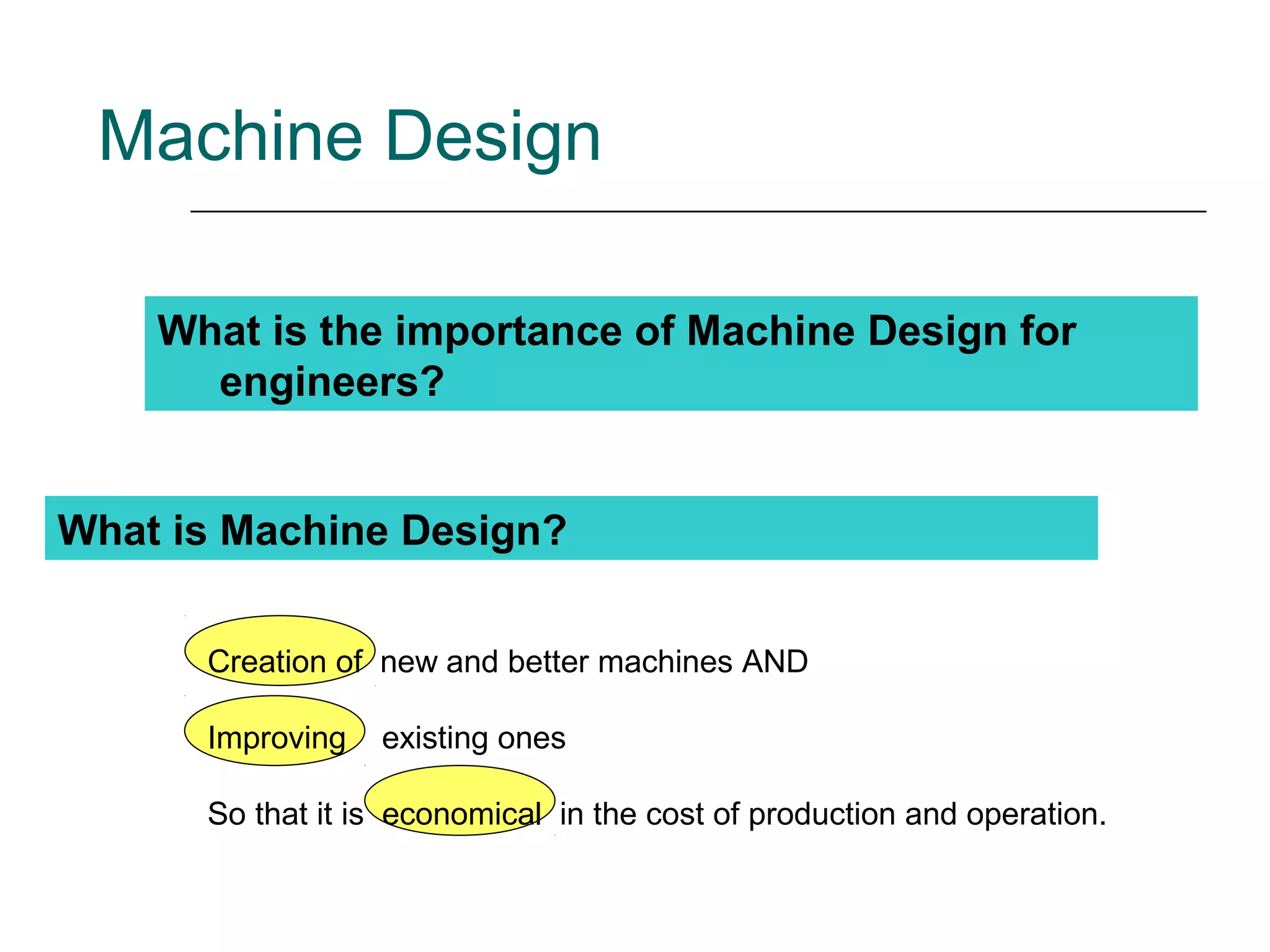 Machine Design

What is the importance of Machine Design for engineers?

What is Machine Design?

Creation of new and better machines AND

Improving existing ones

So that it is economical in the cost of production and operation.